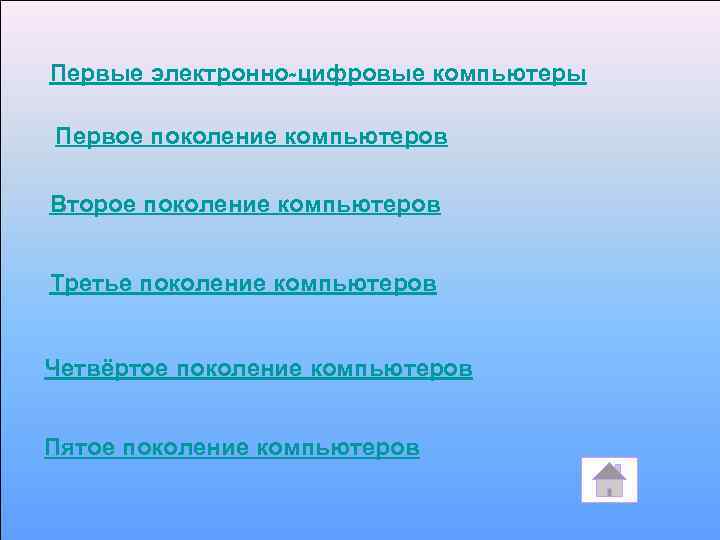 Первые электронно-цифровые компьютеры

Первое поколение компьютеров

Второе поколение компьютеров

Третье поколение компьютеров

Четвёртое поколение компьютеров

Пятое поколение компьютеров